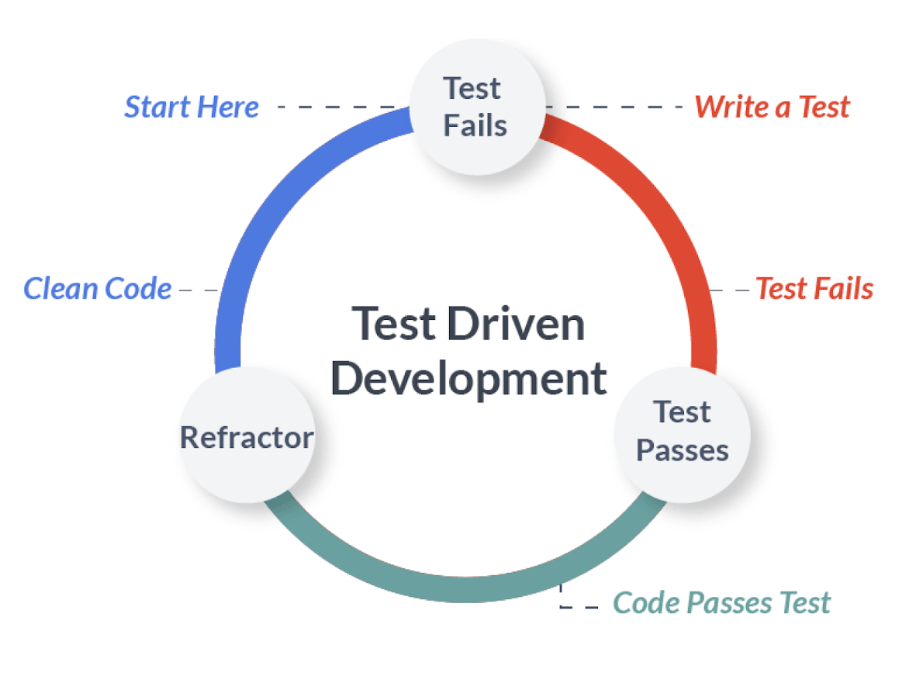 Start Here

Test Fails

Write a Test

Clean Code

Test Fails

Test Driven Development

Refractor

Test Passes

Code Passes Test